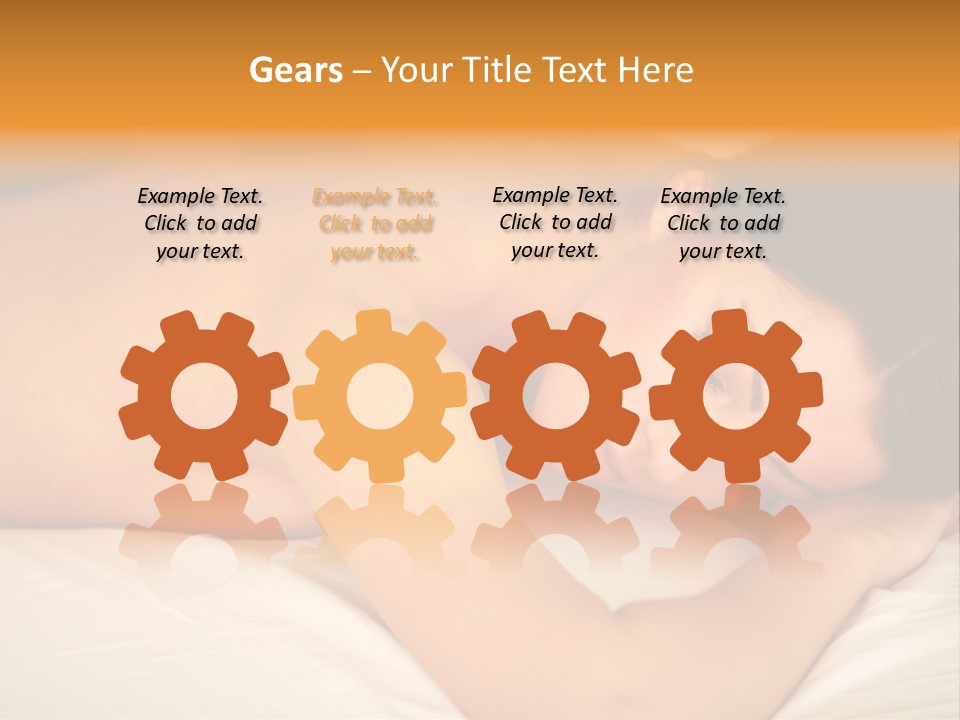 Gears – Your Title Text Here

Example Text. Click to add your text.

Example Text. Click to add your text.

Example Text. Click to add your text.

Example Text. Click to add your text.